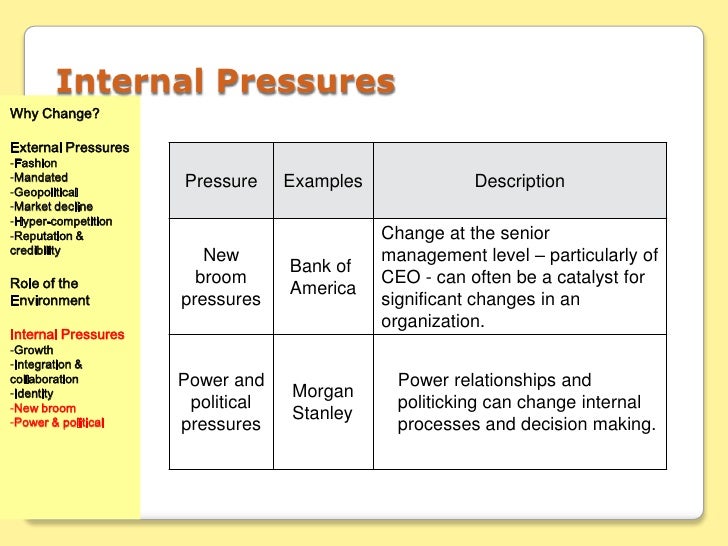 Internal Pressures

Why Change?

External Pressures
-Fashion
-Mandated
-Geopolitical
-Market decline
-Hyper-competition
-Reputation & credibility

Role of the Environment

Internal Pressures
-Growth
-Integration & collaboration
-Identity
-New broom
-Power & political

| Pressure | Examples | Description |
|---|---|---|
| New broom pressures | Bank of America | Change at the senior management level – particularly of CEO - can often be a catalyst for significant changes in an organization. |
| Power and political pressures | Morgan Stanley | Power relationships and politicking can change internal processes and decision making. |